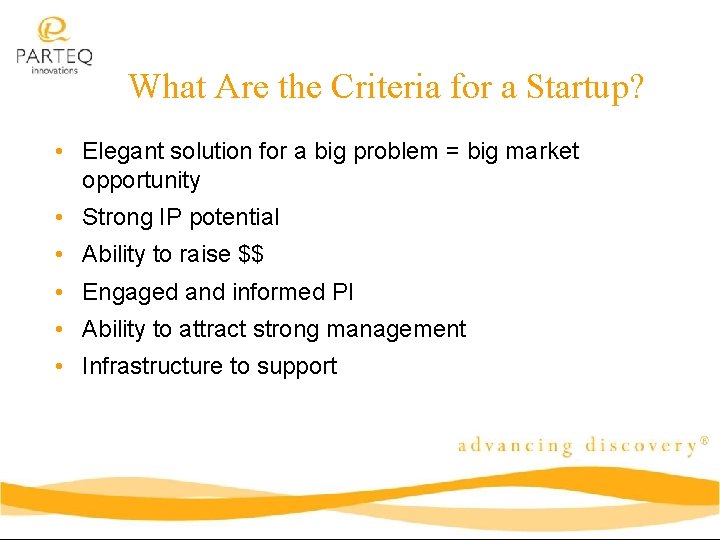 PARTEQ
innovations

What Are the Criteria for a Startup?

• Elegant solution for a big problem = big market opportunity
• Strong IP potential
• Ability to raise \$\$
• Engaged and informed PI
• Ability to attract strong management
• Infrastructure to support

advancing discovery®